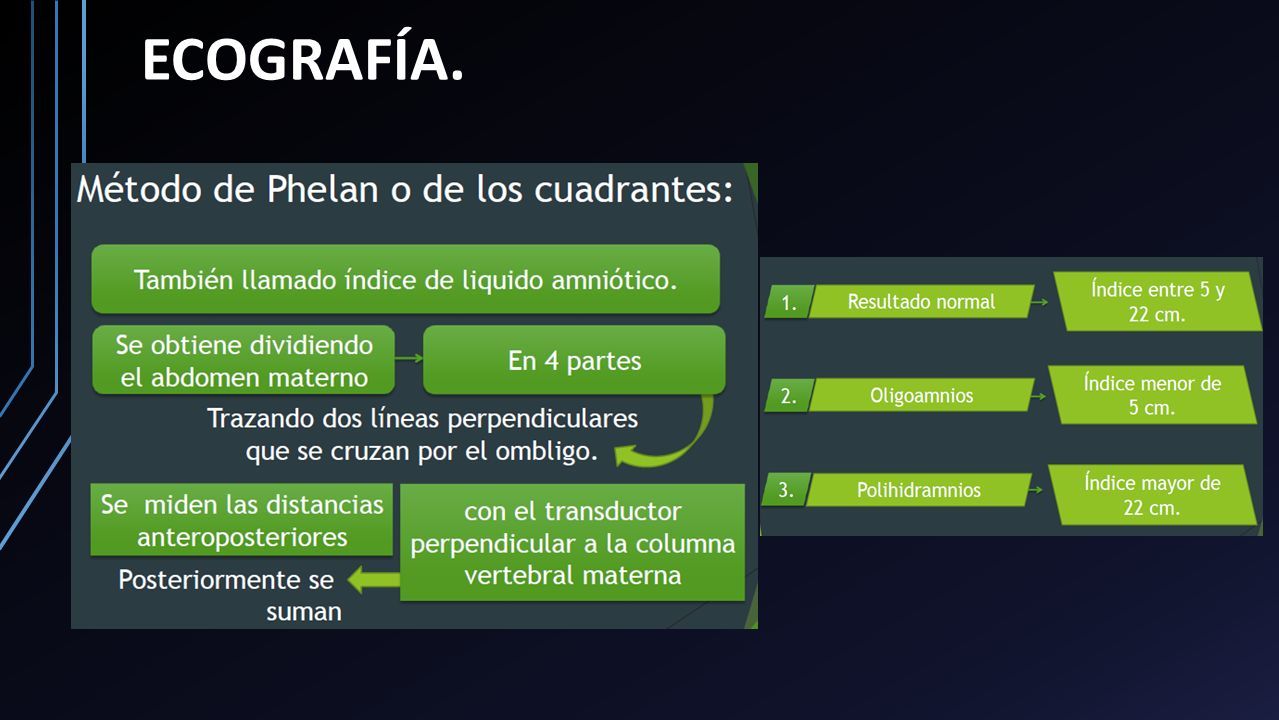 ECOGRAFÍA.

Método de Phelan o de los cuadrantes:

También llamado índice de liquido amniótico.

Se obtiene dividiendo el abdomen materno

En 4 partes

Trazando dos líneas perpendiculares que se cruzan por el ombligo.

Se miden las distancias anteroposteriores

con el transductor perpendicular a la columna vertebral materna

Posteriormente se suman

1. Resultado normal

Índice entre 5 y 22 cm.

2. Oligoamnios

Índice menor de 5 cm.

3. Polihidramnios

Índice mayor de 22 cm.